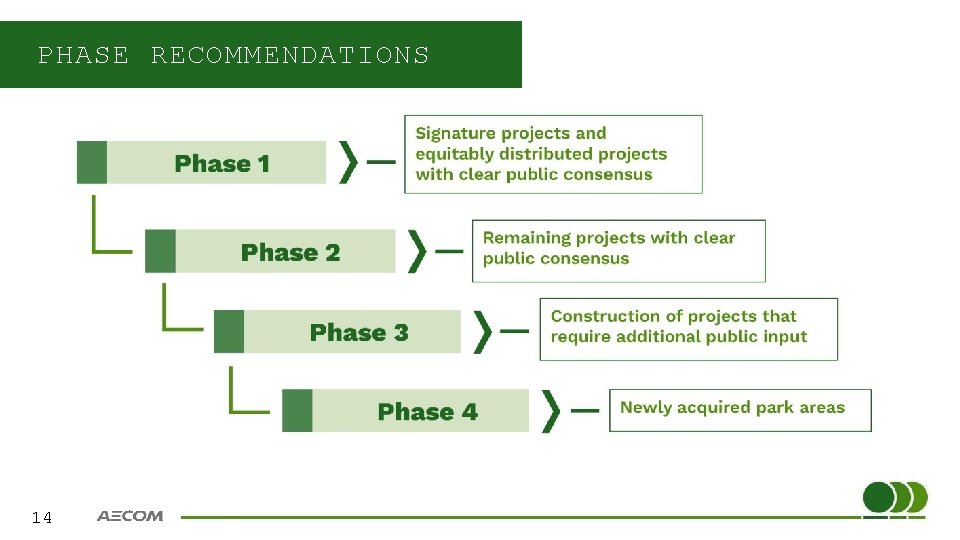 PHASE RECOMMENDATIONS

Phase 1

Signature projects and equitably distributed projects with clear public consensus

Phase 2

Remaining projects with clear public consensus

Phase 3

Construction of projects that require additional public input

Phase 4

Newly acquired park areas

14

AECOM